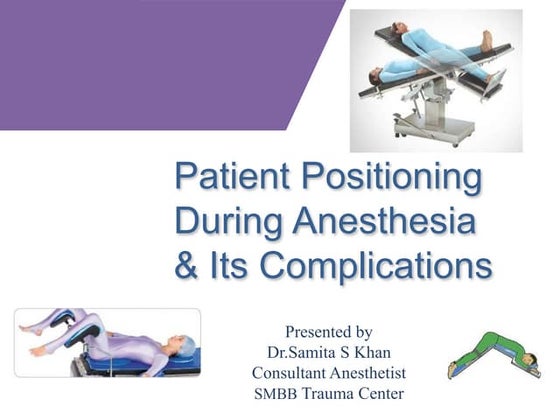 Patient Positioning During Anesthesia & Its Complications

Presented by
Dr.Samita S Khan
Consultant Anesthetist
SMBB Trauma Center